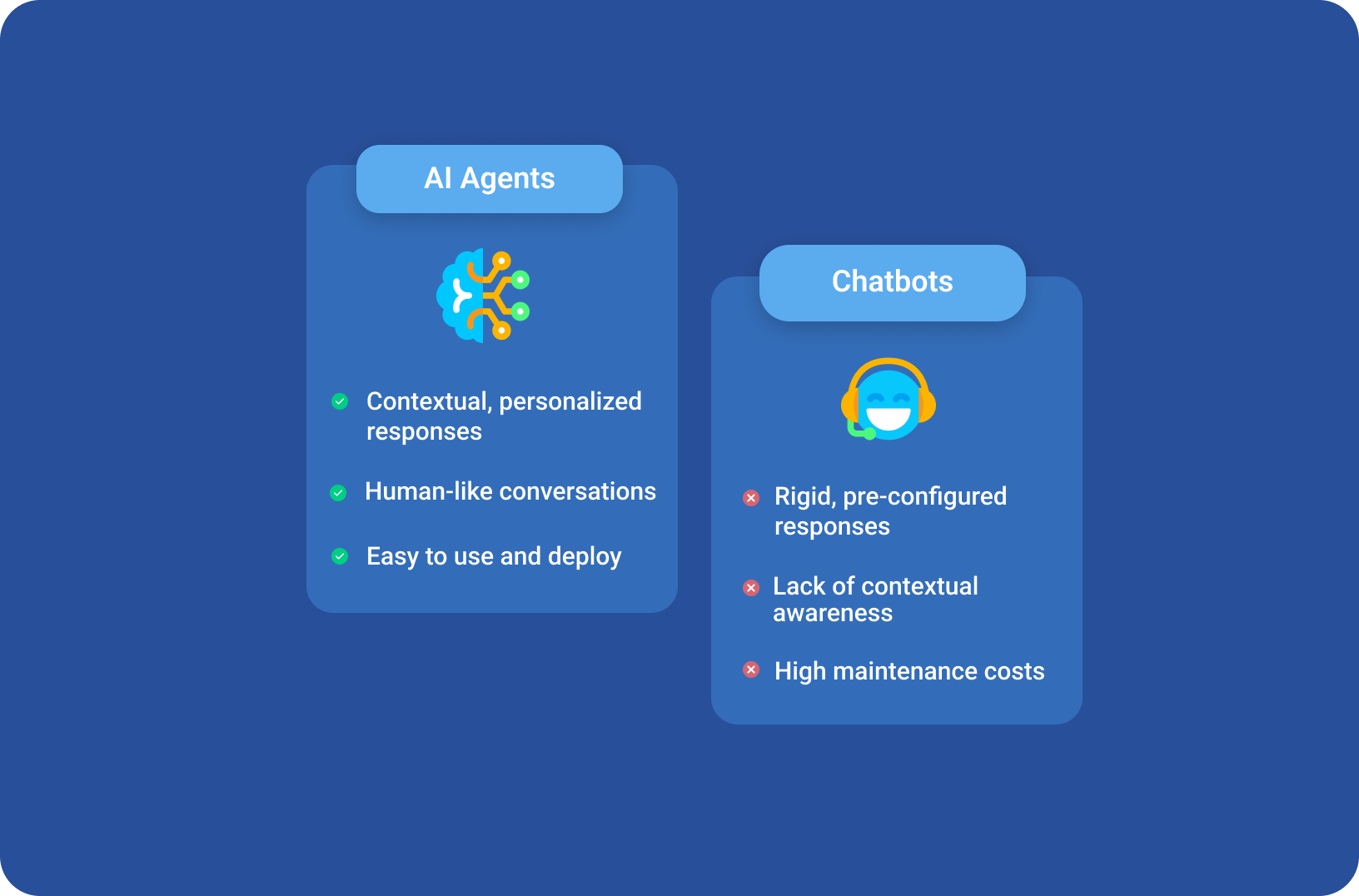 AI Agents

Contextual, personalized responses

Human-like conversations

Easy to use and deploy

Chatbots

Rigid, pre-configured responses

Lack of contextual awareness

High maintenance costs